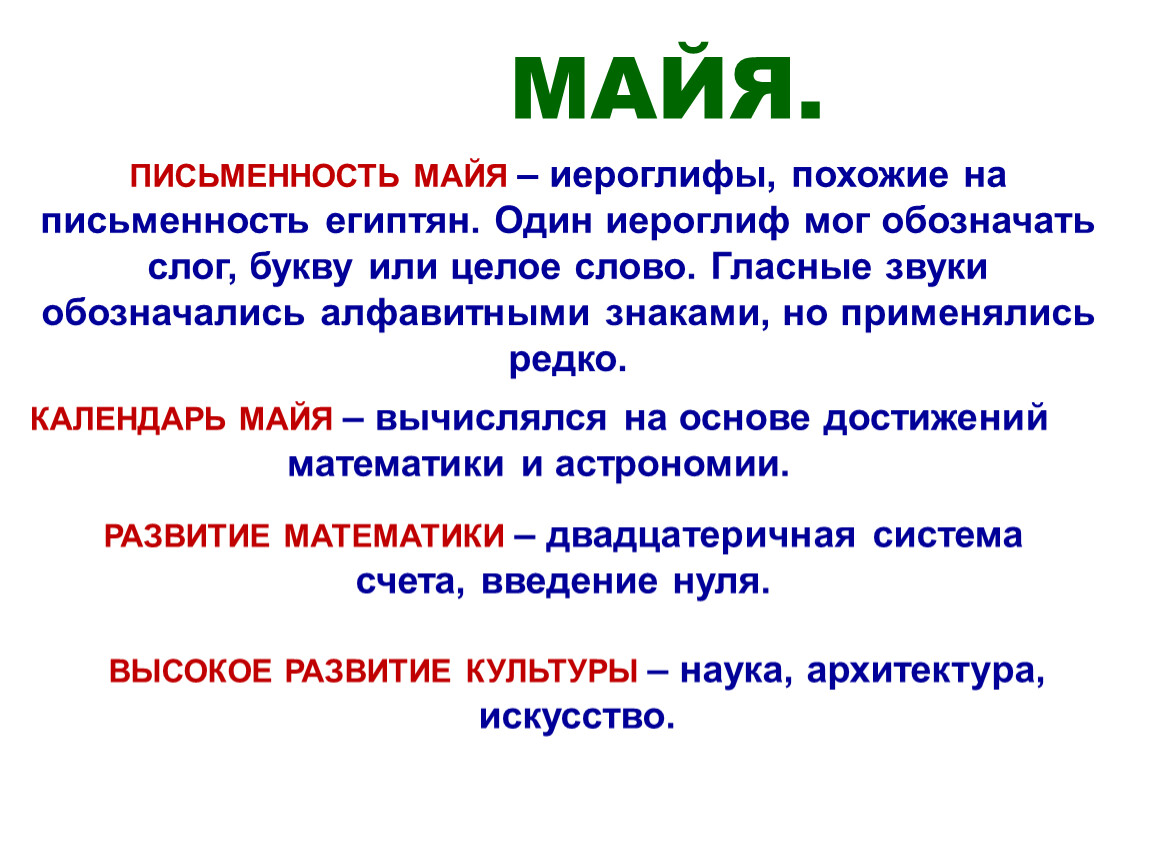 МАЙЯ.

ПИСЬМЕННОСТЬ МАЙЯ – иероглифы, похожие на письменность египтян. Один иероглиф мог обозначать слог, букву или целое слово. Гласные звуки обозначались алфавитными знаками, но применялись редко.

КАЛЕНДАРЬ МАЙЯ – вычислялся на основе достижений математики и астрономии.

РАЗВИТИЕ МАТЕМАТИКИ – двадцатеричная система счета, введение нуля.

ВЫСОКОЕ РАЗВИТИЕ КУЛЬТУРЫ – наука, архитектура, искусство.